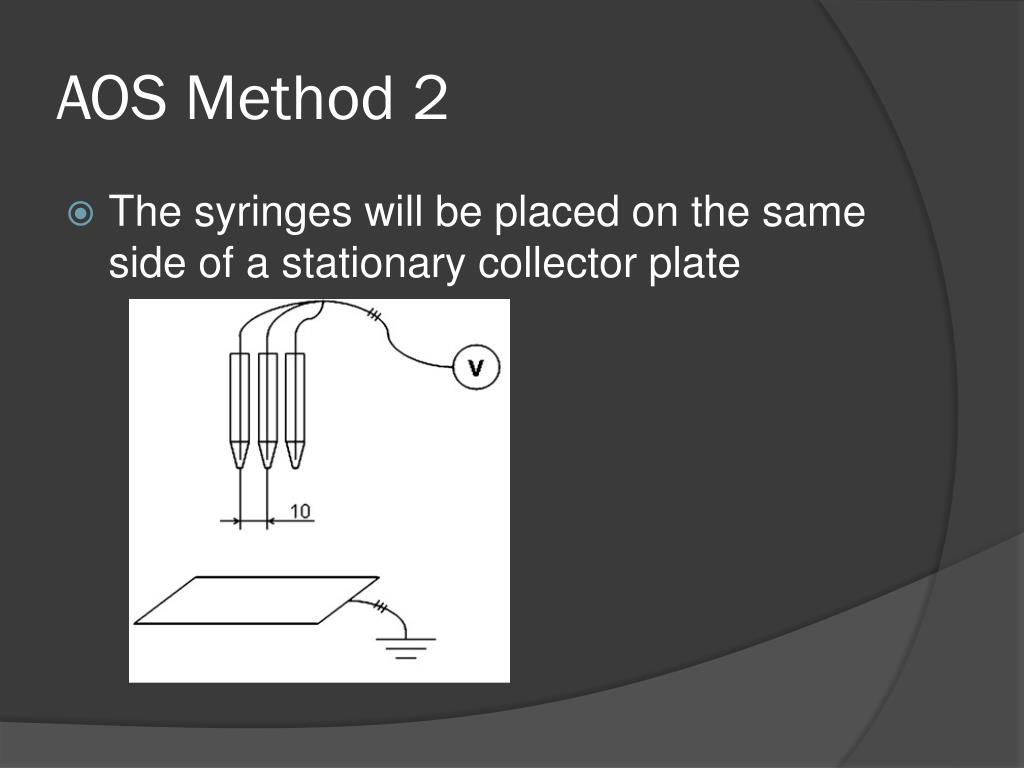 AOS Method 2

• The syringes will be placed on the same side of a stationary collector plate

V

10